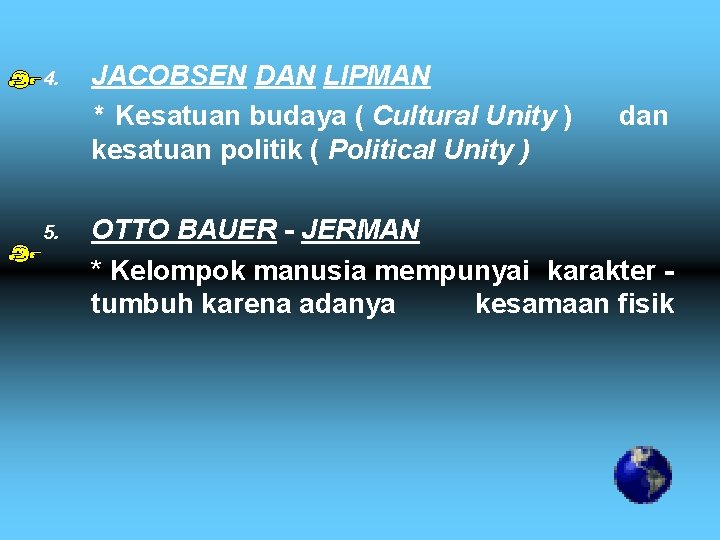 4. JACOBSEN DAN LIPMAN

* Kesatuan budaya ( Cultural Unity ) dan kesatuan politik ( Political Unity )

5. OTTO BAUER - JERMAN

* Kelompok manusia mempunyai karakter - tumbuh karena adanya kesamaan fisik